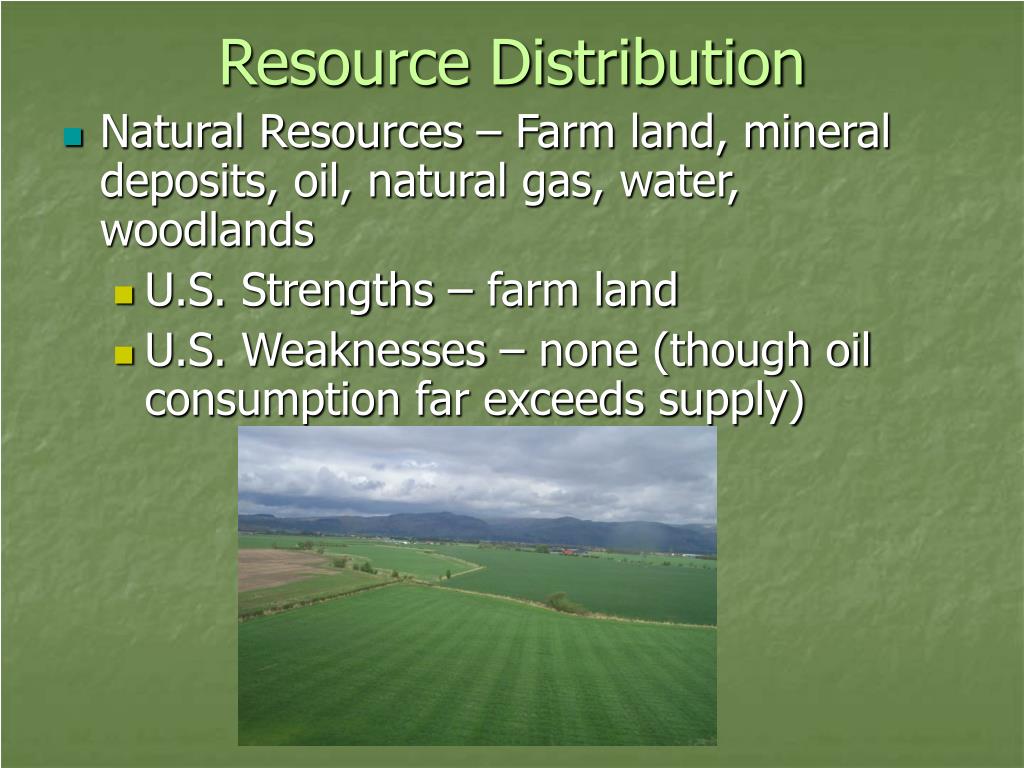 Resource Distribution

Natural Resources – Farm land, mineral deposits, oil, natural gas, water, woodlands

U.S. Strengths – farm land

U.S. Weaknesses – none (though oil consumption far exceeds supply)